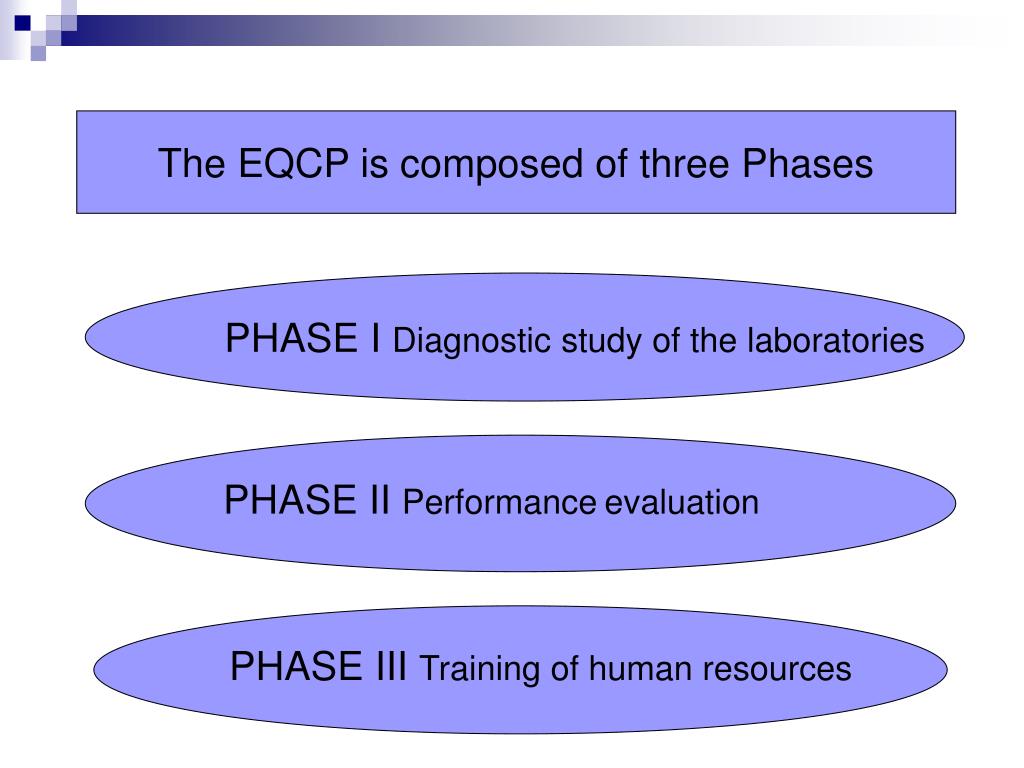 The EQCP is composed of three Phases

PHASE I Diagnostic study of the laboratories

PHASE II Performance evaluation

PHASE III Training of human resources